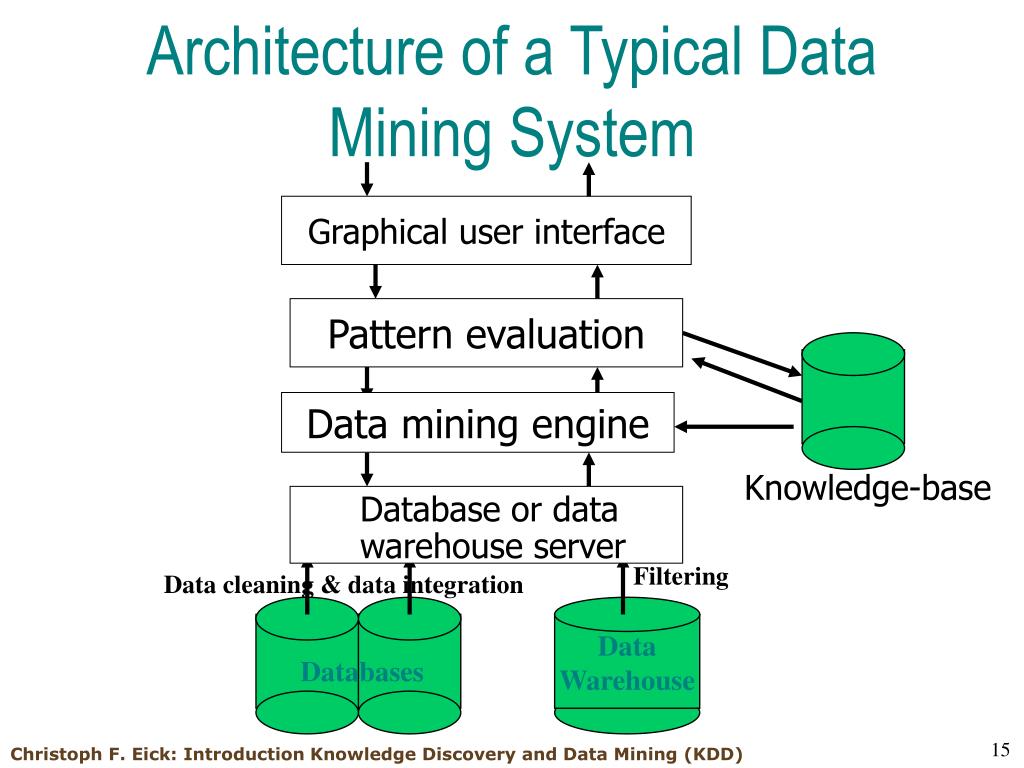 Architecture of a Typical Data Mining System

Graphical user interface

Pattern evaluation

Data mining engine

Knowledge-base

Database or data warehouse server

Data cleaning & data integration

Filtering

Databases

Data Warehouse

Christoph F. Eick: Introduction Knowledge Discovery and Data Mining (KDD)

15